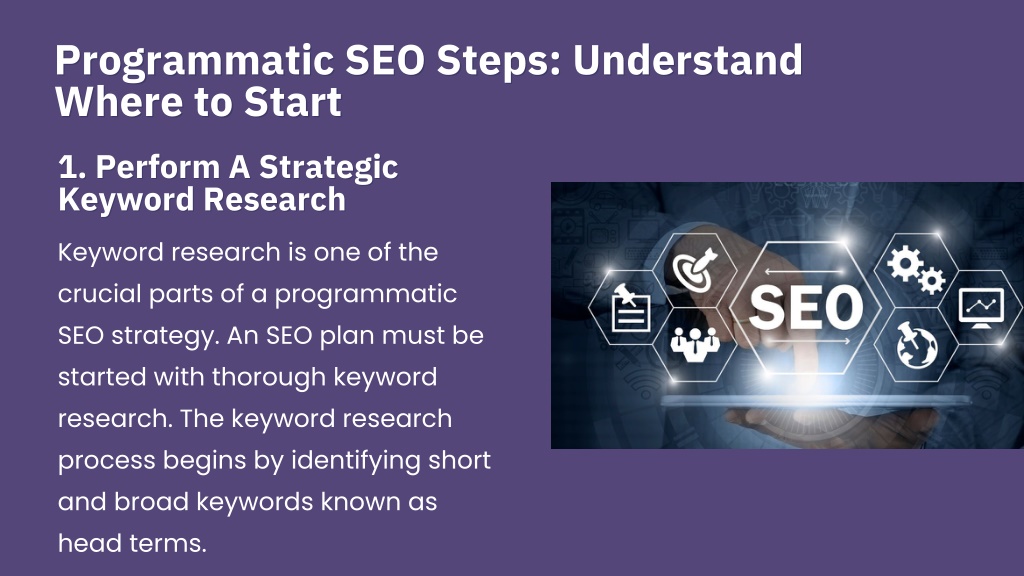 Programmatic SEO Steps: Understand Where to Start

1. Perform A Strategic Keyword Research

Keyword research is one of the crucial parts of a programmatic SEO strategy. An SEO plan must be started with thorough keyword research. The keyword research process begins by identifying short and broad keywords known as head terms.

SEO